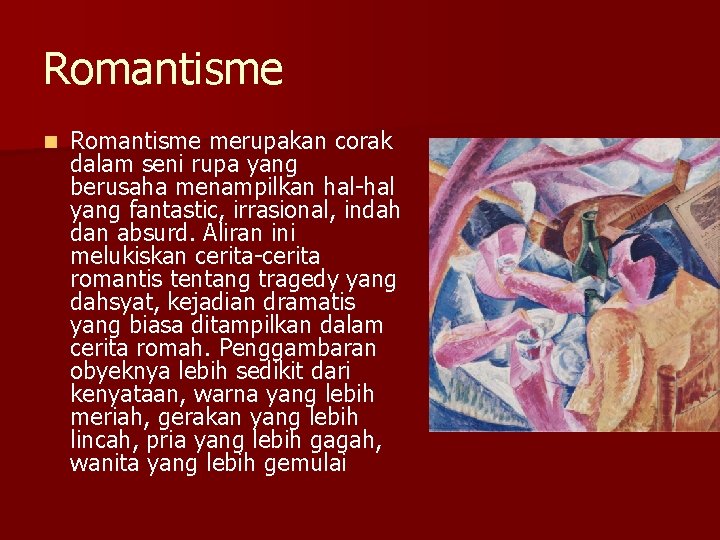 Romantisme

Romantisme merupakan corak dalam seni rupa yang berusaha menampilkan hal-hal yang fantastic, irrasional, indah dan absurd. Aliran ini melukiskan cerita-cerita romantis tentang tragedy yang dahsyat, kejadian dramatis yang biasa ditampilkan dalam cerita romah. Penggambaran obyeknya lebih sedikit dari kenyataan, warna yang lebih meriah, gerakan yang lebih lincah, pria yang lebih gagah, wanita yang lebih gemulai